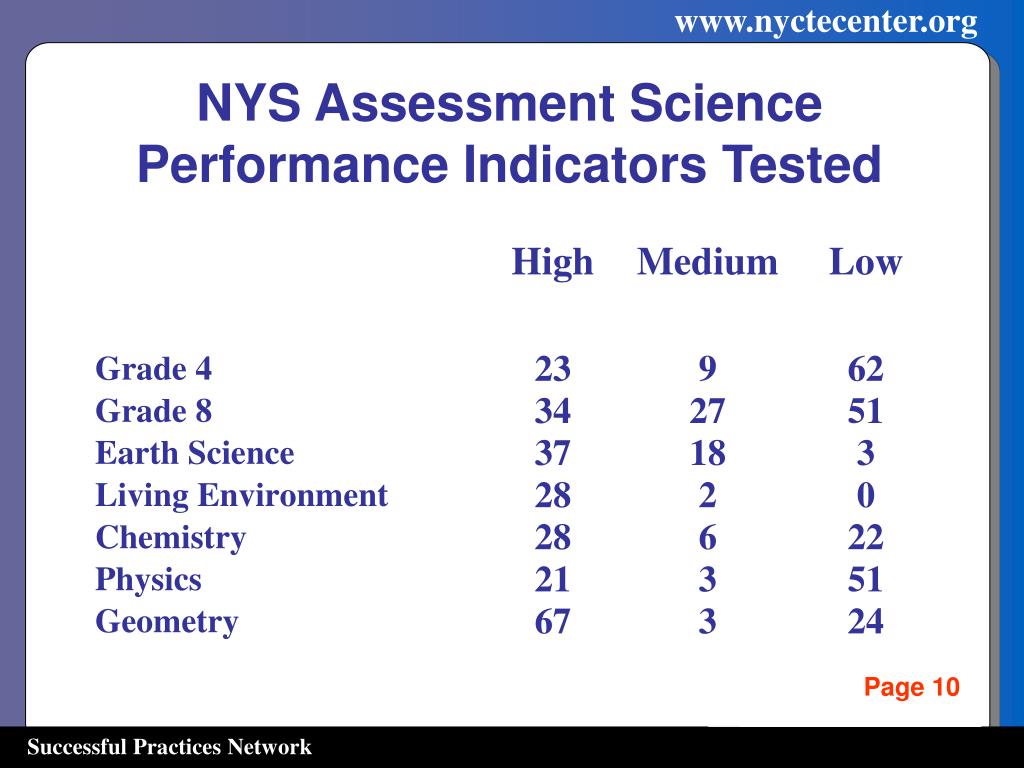 www.nyctecenter.org

NYS Assessment Science Performance Indicators Tested

| | High | Medium | Low |
|---|---|---|---|
| Grade 4 | 23 | 9 | 62 |
| Grade 8 | 34 | 27 | 51 |
| Earth Science | 37 | 18 | 3 |
| Living Environment | 28 | 2 | 0 |
| Chemistry | 28 | 6 | 22 |
| Physics | 21 | 3 | 51 |
| Geometry | 67 | 3 | 24 |

Page 10

Successful Practices Network